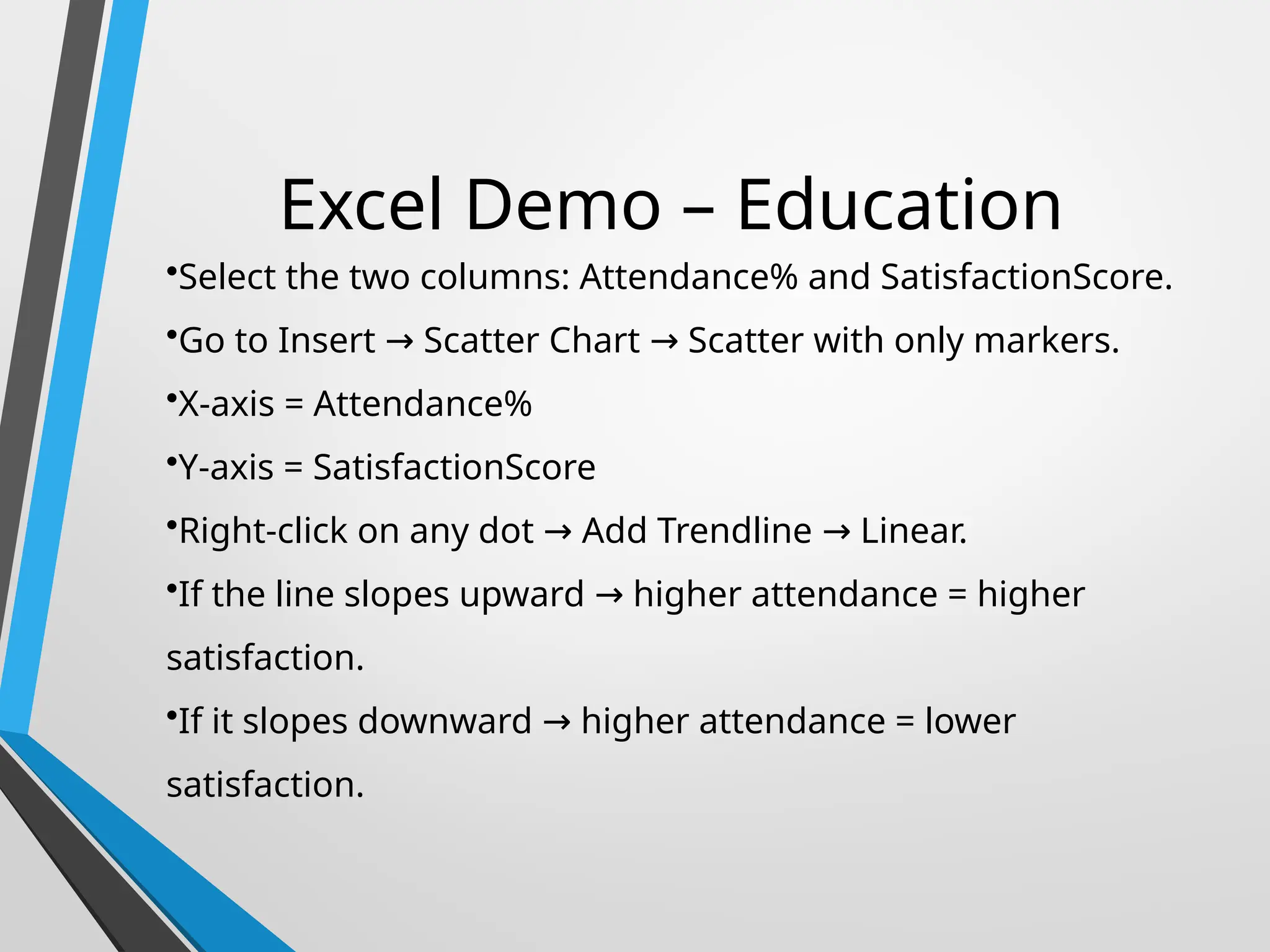 Excel Demo – Education

•Select the two columns: Attendance% and SatisfactionScore.

•Go to Insert → Scatter Chart → Scatter with only markers.

•X-axis = Attendance%

•Y-axis = SatisfactionScore

•Right-click on any dot → Add Trendline → Linear.

•If the line slopes upward → higher attendance = higher satisfaction.

•If it slopes downward → higher attendance = lower satisfaction.